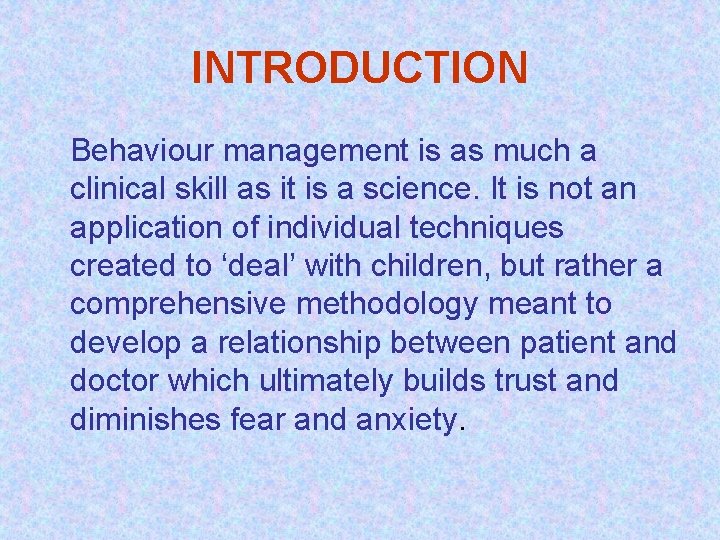 INTRODUCTION

Behaviour management is as much a clinical skill as it is a science. It is not an application of individual techniques created to ‘deal’ with children, but rather a comprehensive methodology meant to develop a relationship between patient and doctor which ultimately builds trust and diminishes fear and anxiety.